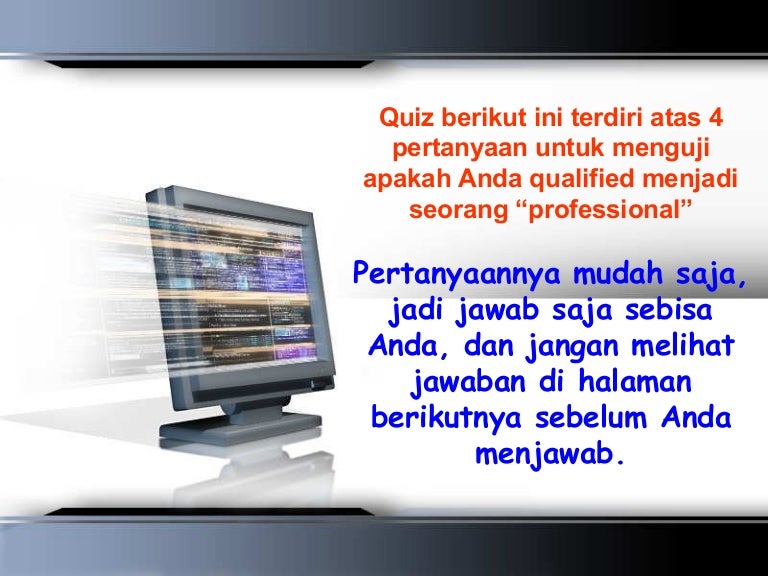 Quiz berikut ini terdiri atas 4 pertanyaan untuk menguji apakah Anda qualified menjadi seorang “professional”

Pertanyaannya mudah saja, jadi jawab saja sebisa Anda, dan jangan melihat jawaban di halaman berikutnya sebelum Anda menjawab.